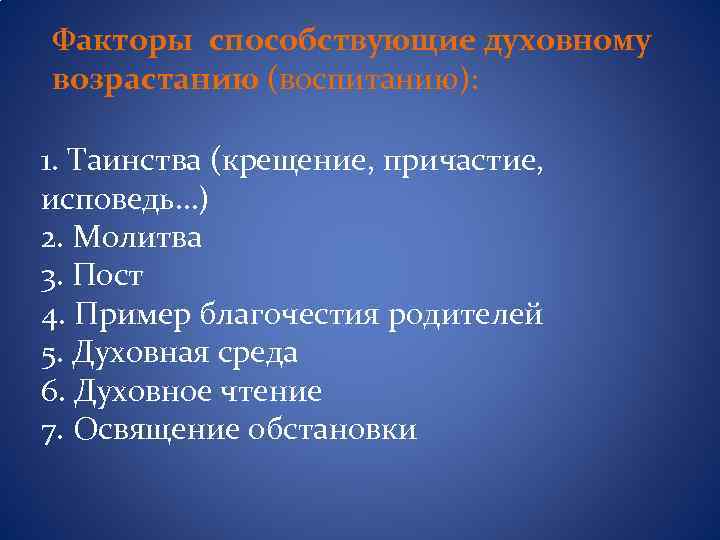 Факторы способствующие духовному возрастанию (воспитанию):

1. Таинства (крещение, причастие, исповедь…)
2. Молитва
3. Пост
4. Пример благочестия родителей
5. Духовная среда
6. Духовное чтение
7. Освящение обстановки